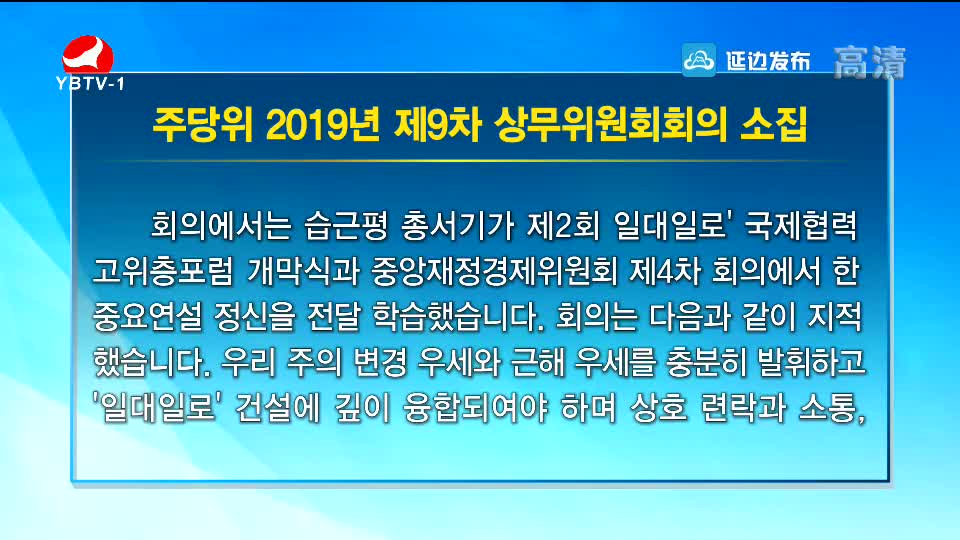 YBTV-1

延边发布 高清

주당위 2019년 제9차 상무위원회회의 소집

회의에서는 습근평 총서기가 제2회 일대일로' 국제협력 고위층포럼 개막식과 중앙재정경제위원회 제4차 회의에서 한 중요연설 정신을 전달 학습했습니다. 회의는 다음과 같이 지적했습니다. 우리 주의 변경 우세와 근해 우세를 충분히 발휘하고 '일대일로' 건설에 깊이 융합되여야 하며 상호 련락과 소통,